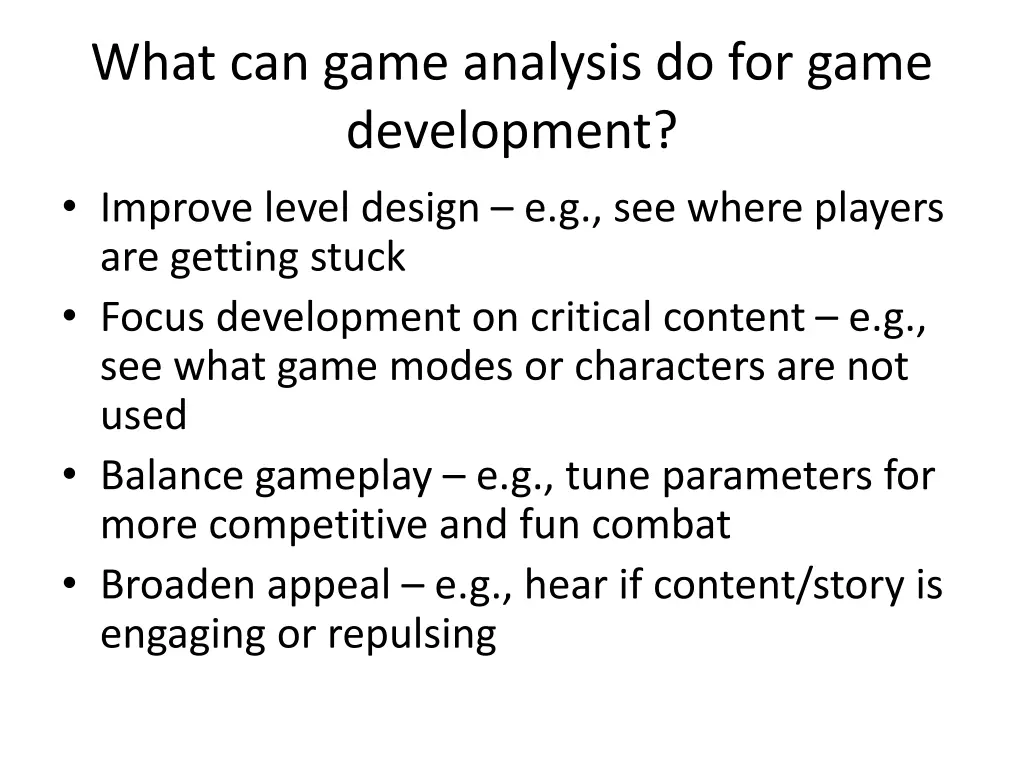 What can game analysis do for game development?

• Improve level design – e.g., see where players are getting stuck
• Focus development on critical content – e.g., see what game modes or characters are not used
• Balance gameplay – e.g., tune parameters for more competitive and fun combat
• Broaden appeal – e.g., hear if content/story is engaging or repulsing